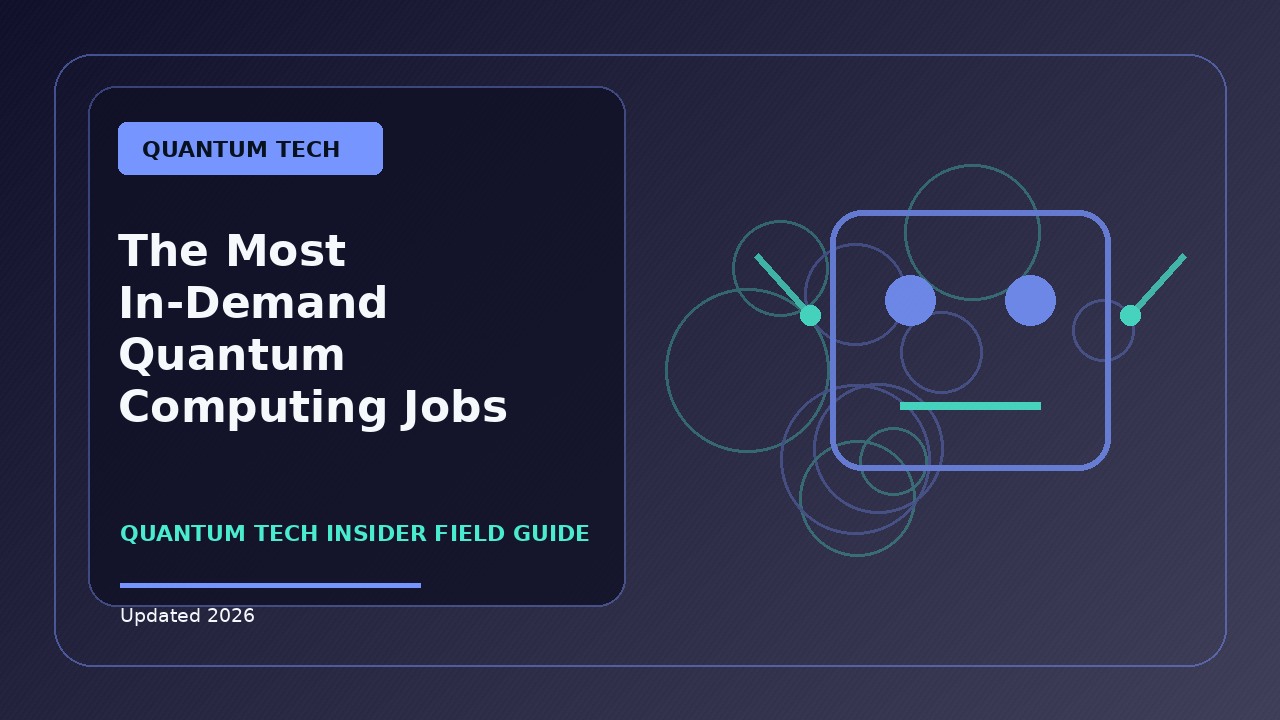 QUANTUM TECH

The Most In-Demand Quantum Computing Jobs

QUANTUM TECH INSIDER FIELD GUIDE

Updated 2026